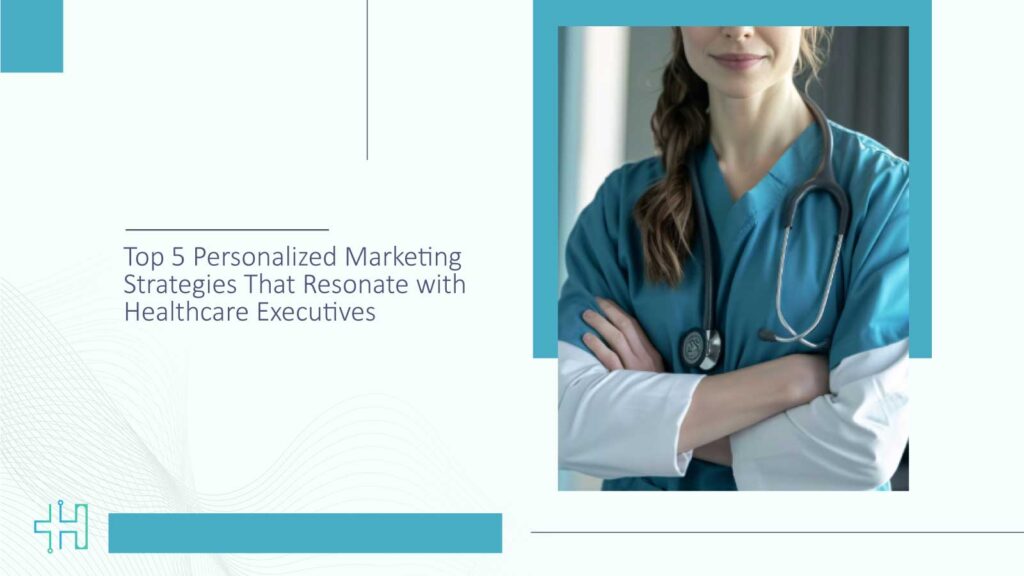 Top 5 Personalized Marketing Strategies That Resonate with Healthcare Executives